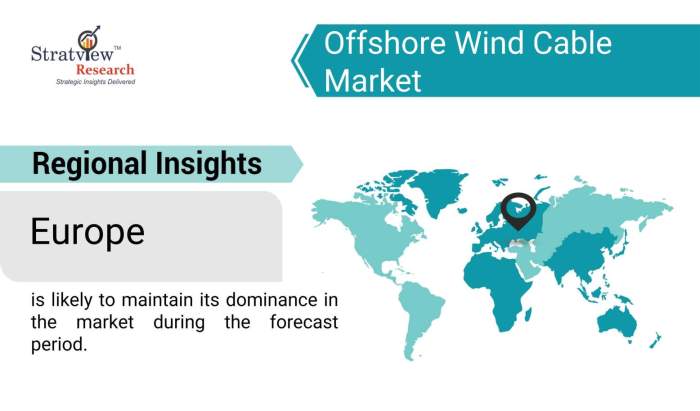 Stratview™
Research
Strategic Insights Delivered

Offshore Wind Cable Market

Regional Insights

Europe

is likely to maintain its dominance in the market during the forecast period.